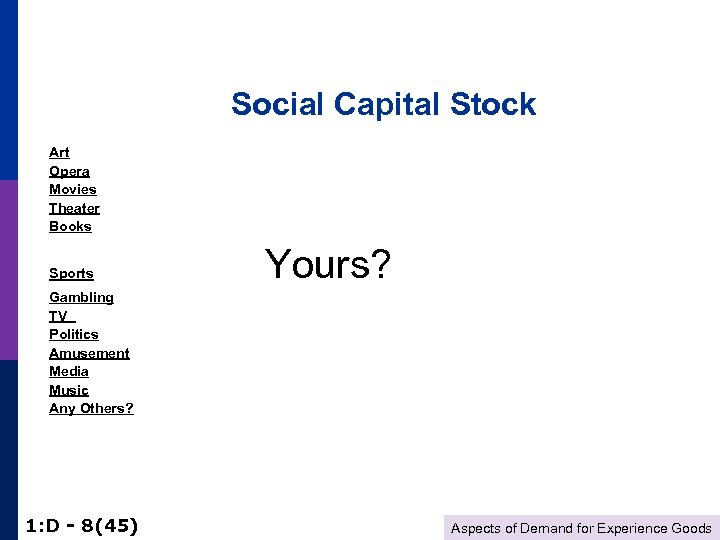 Social Capital Stock

Art
Opera
Movies
Theater
Books

Sports
Gambling
TV
Politics
Amusement
Media
Music
Any Others?

Yours?

1:D - 8(45)

Aspects of Demand for Experience Goods